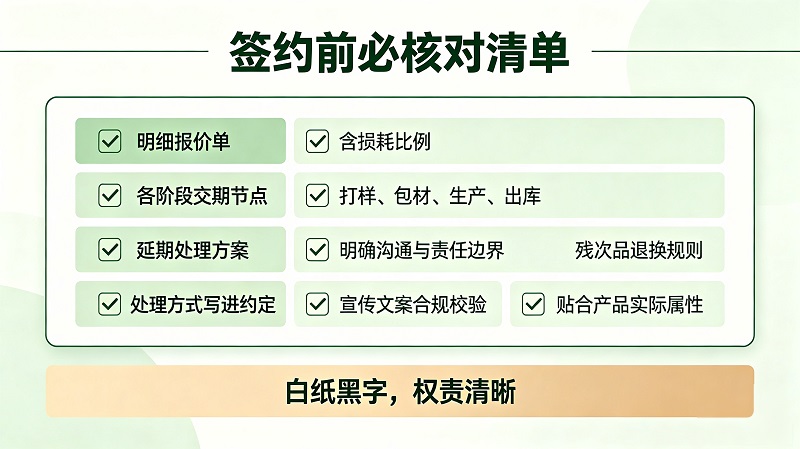 签约前必核对清单

明细报价单
含损耗比例
各阶段交期节点
打样、包材、生产、出库
延期处理方案
明确沟通与责任边界
残次品退换规则
处理方式写进约定
宣传文案合规校验
贴合产品实际属性

白纸黑字，权责清晰